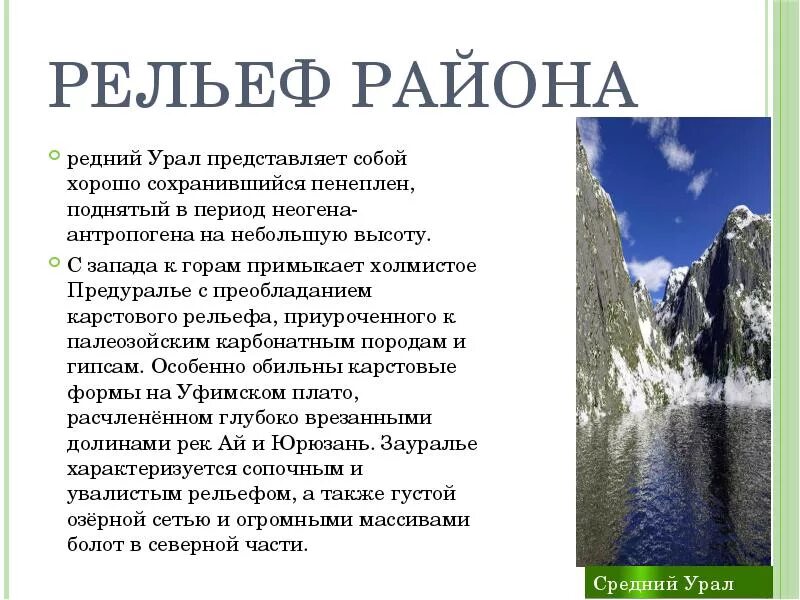 РЕЛЬЕФ РАЙОНА

редний Урал представляет собой хорошо сохранившийся пенеплен, поднятый в период неогена-антропогена на небольшую высоту.

С запада к горам примыкает холмистое Предуралье с преобладанием карстового рельефа, приуроченного к палеозойским карбонатным породам и гипсам. Особенно обильны карстовые формы на Уфимском плато, расчленённом глубоко врезанными долинами рек Ай и Юрюзань. Зауралье характеризуется сопочным и увалистым рельефом, а также густой озёрной сетью и огромными массивами болот в северной части.

Средний Урал